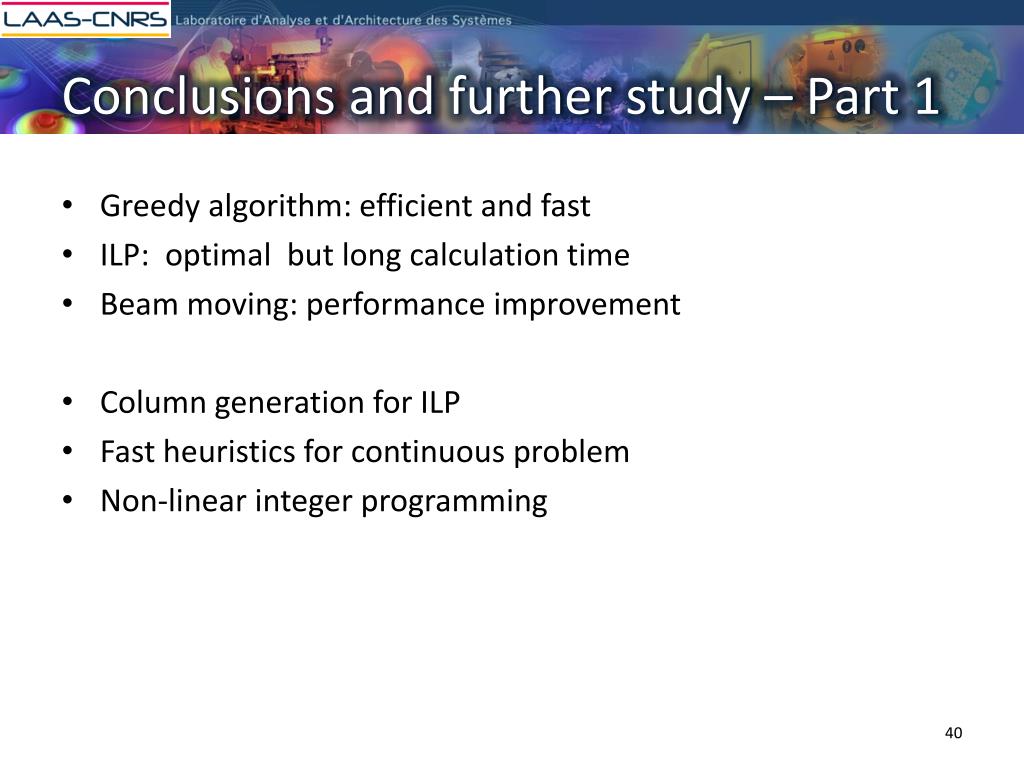 LAAS-CNRS Laboratoire d'Analyse et d'Architecture des Systèmes

Conclusions and further study – Part 1

• Greedy algorithm: efficient and fast
• ILP: optimal but long calculation time
• Beam moving: performance improvement

• Column generation for ILP
• Fast heuristics for continuous problem
• Non-linear integer programming

40